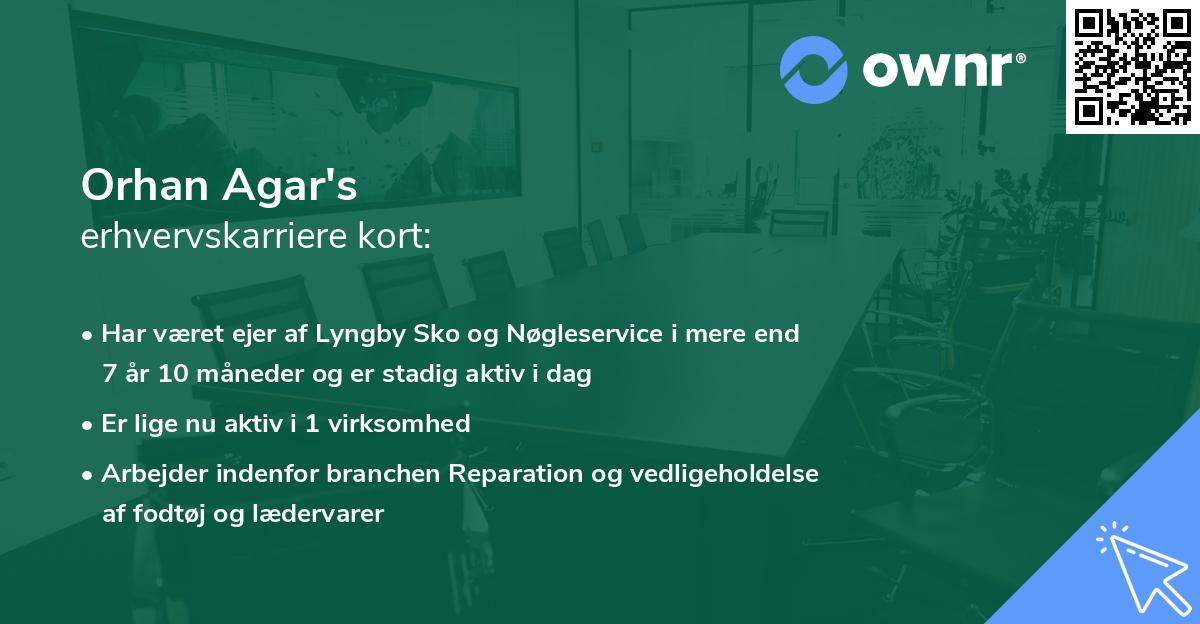 ownr®

Orhan Agar's
erhvervskarriere kort:

• Har været ejer af Lyngby Sko og Nøgleservice i mere end 7 år 10 måneder og er stadig aktiv i dag

• Er lige nu aktiv i 1 virksomhed

• Arbejder indenfor branchen Reparation og vedligeholdelse af fodtøj og lædervarer